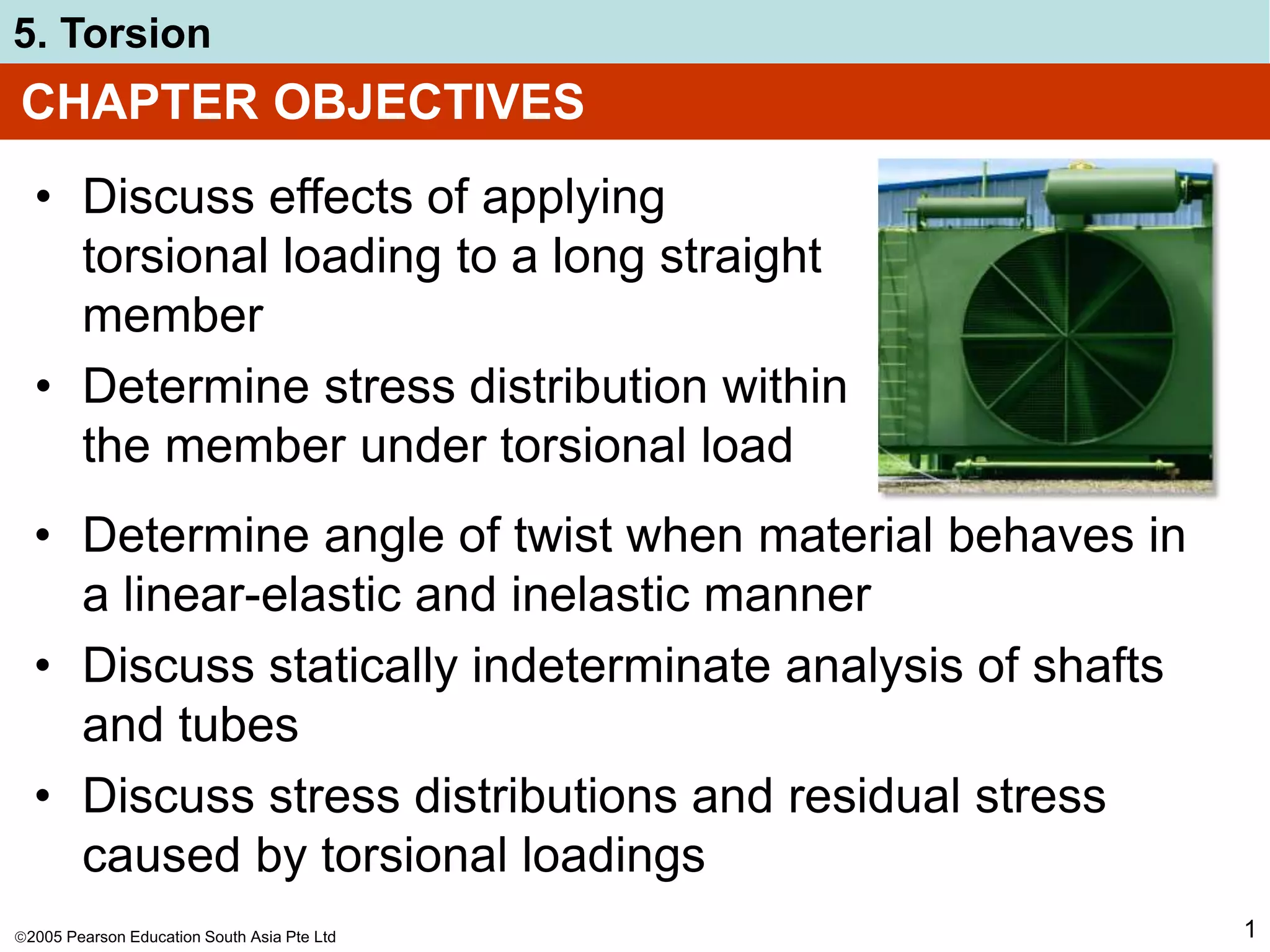 5. Torsion

CHAPTER OBJECTIVES

• Discuss effects of applying torsional loading to a long straight member
• Determine stress distribution within the member under torsional load
• Determine angle of twist when material behaves in a linear-elastic and inelastic manner
• Discuss statically indeterminate analysis of shafts and tubes
• Discuss stress distributions and residual stress caused by torsional loadings

©2005 Pearson Education South Asia Pte Ltd

1